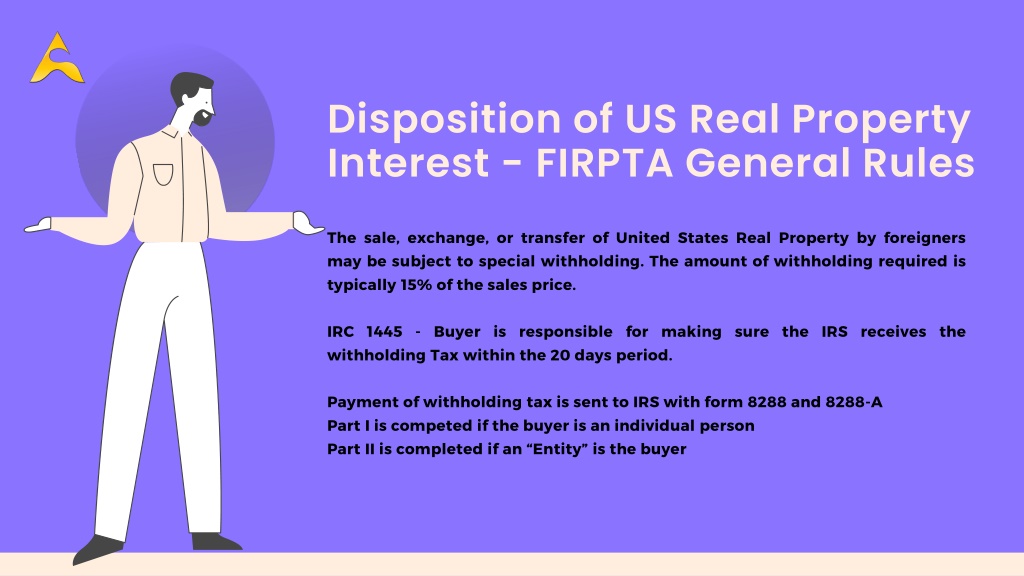 Disposition of US Real Property Interest - FIRPTA General Rules

The sale, exchange, or transfer of United States Real Property by foreigners may be subject to special withholding. The amount of withholding required is typically 15% of the sales price.

IRC 1445 - Buyer is responsible for making sure the IRS receives the withholding Tax within the 20 days period.

Payment of withholding tax is sent to IRS with form 8288 and 8288-A
Part I is competed if the buyer is an individual person
Part II is completed if an “Entity” is the buyer